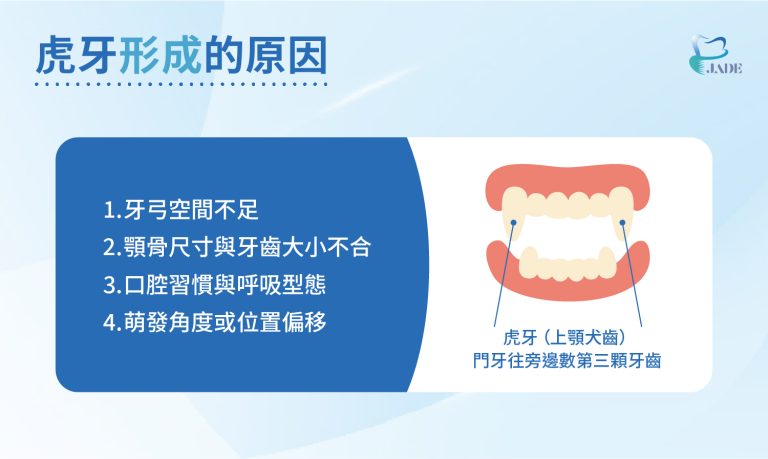 虎牙形成的原因

JADE

1.牙弓空間不足
2.顎骨尺寸與牙齒大小不合
3.口腔習慣與呼吸型態
4.萌發角度或位置偏移

虎牙（上顎犬齒）
門牙往旁邊數第三顆牙齒